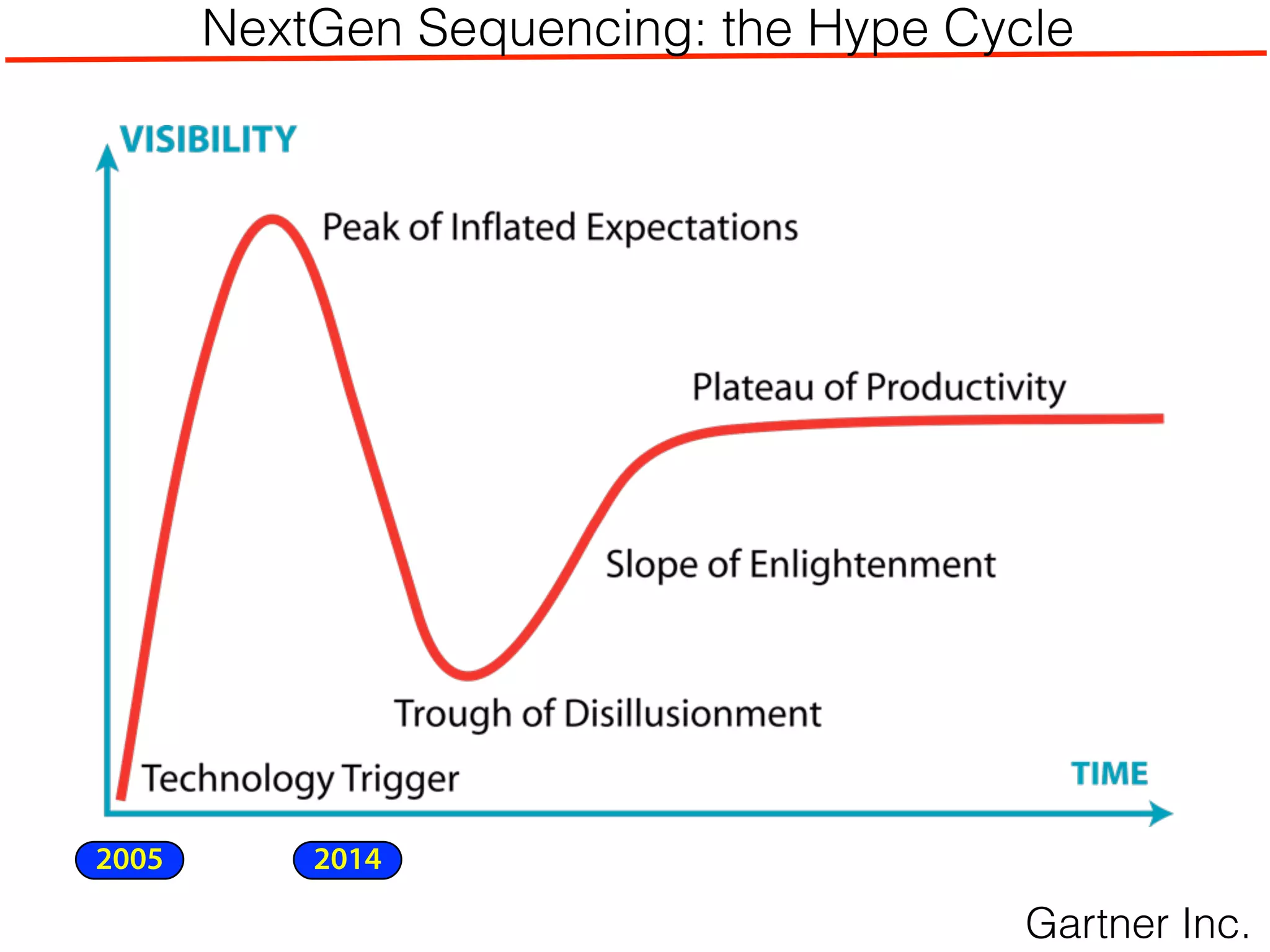 NextGen Sequencing: the Hype Cycle

VISIBILITY

Peak of Inflated Expectations

Plateau of Productivity

Slope of Enlightenment

Trough of Disillusionment

Technology Trigger

TIME

2005

2014

Gartner Inc.